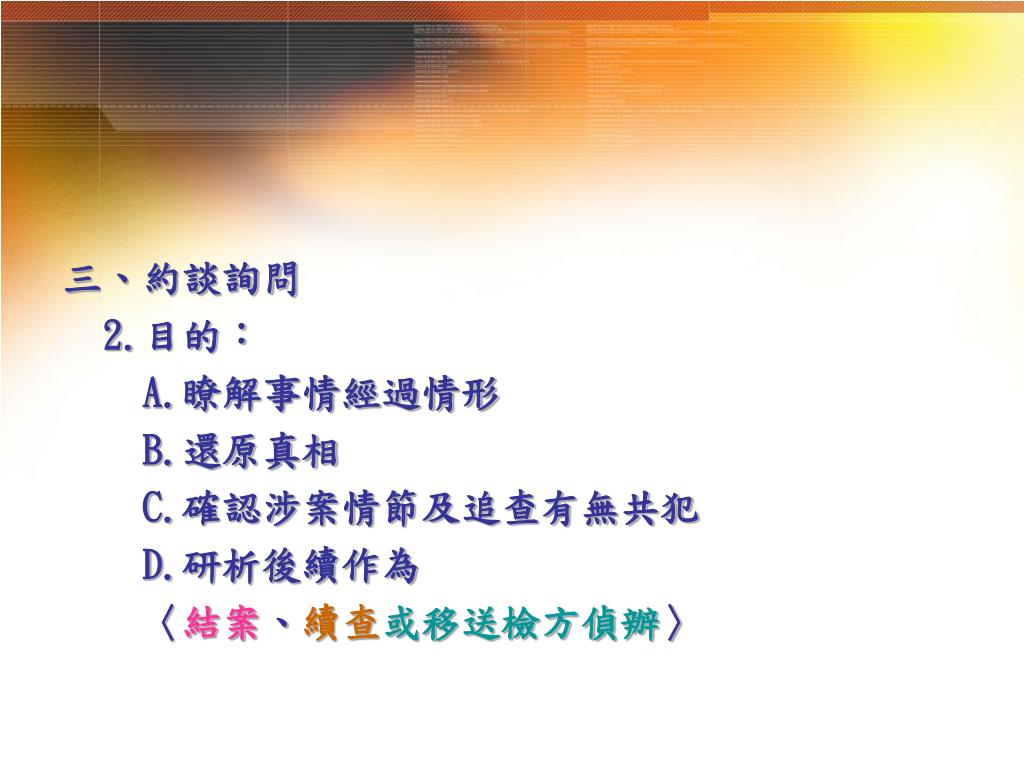 三、約談詢問

2.目的：

A.瞭解事情經過情形

B.還原真相

C.確認涉案情節及追查有無共犯

D.研析後續作為

〈結案、續查或移送檢方偵辦〉